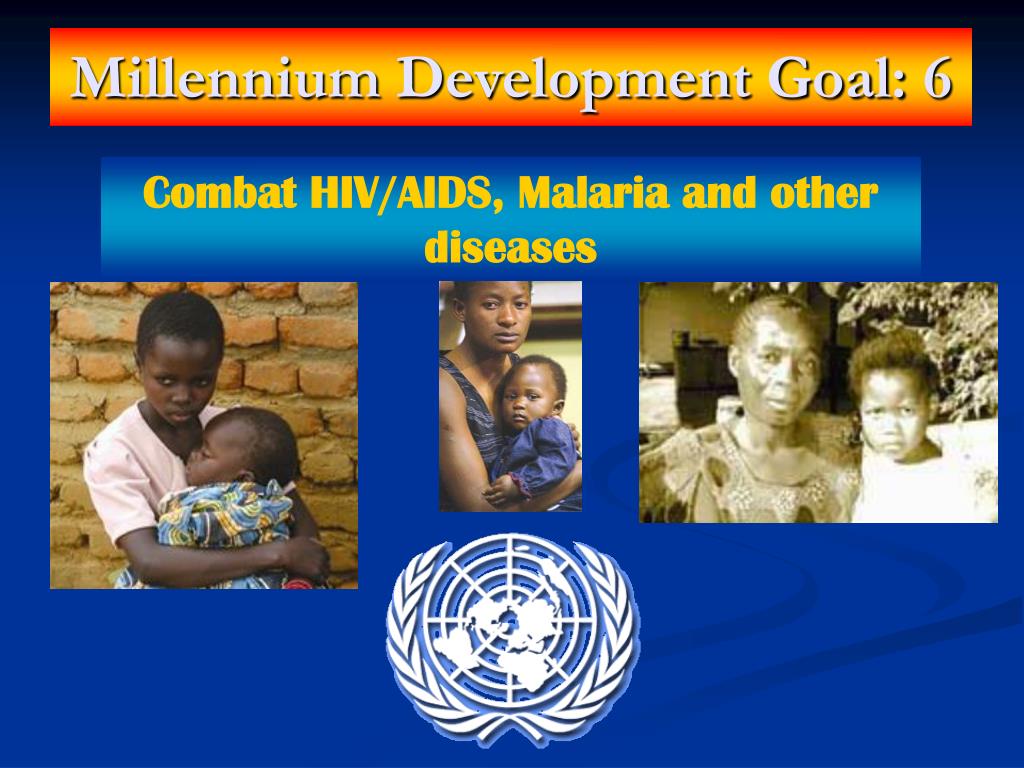 Millennium Development Goal: 6

Combat HIV/AIDS, Malaria and other diseases